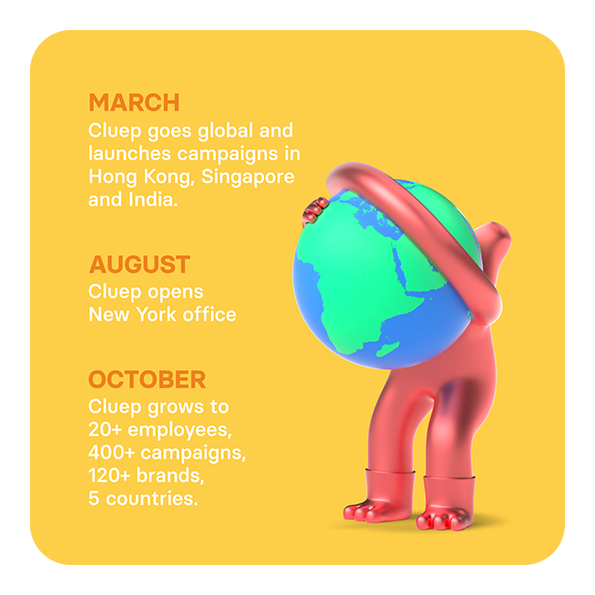 MARCH
Cluep goes global and launches campaigns in Hong Kong, Singapore and India.

AUGUST
Cluep opens New York office

OCTOBER
Cluep grows to
20+ employees,
400+ campaigns,
120+ brands,
5 countries.